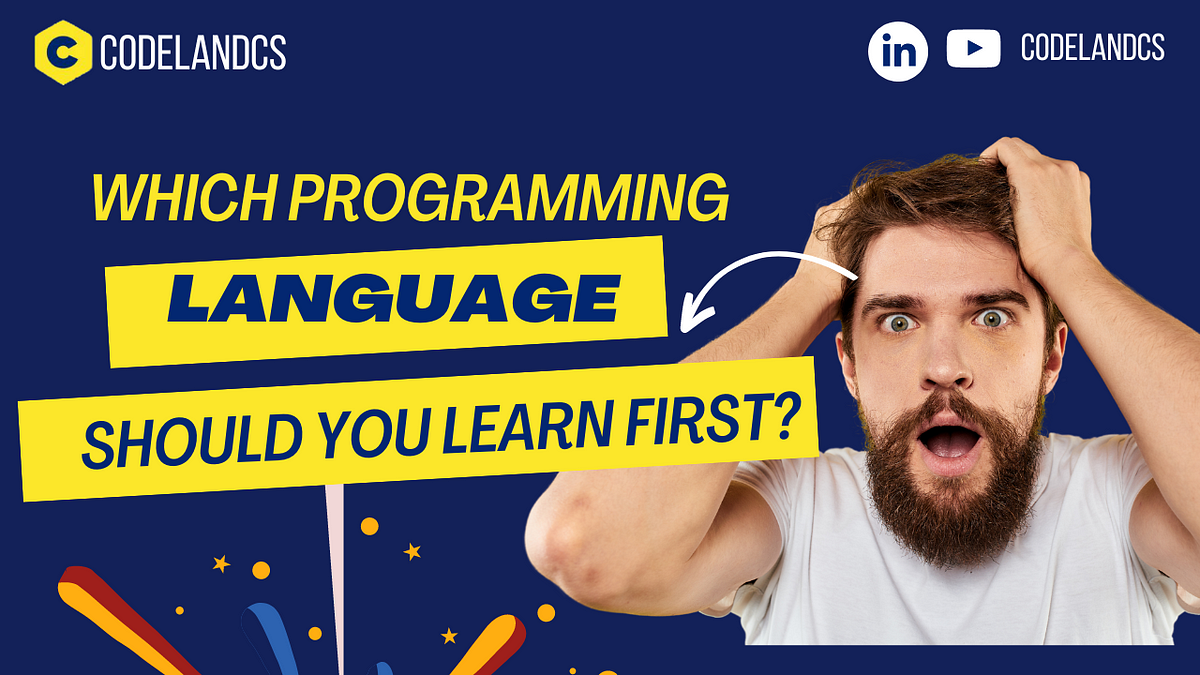 C CODELANDCS

in CODELANDCS

WHICH PROGRAMMING

LANGUAGE

SHOULD YOU LEARN FIRST?